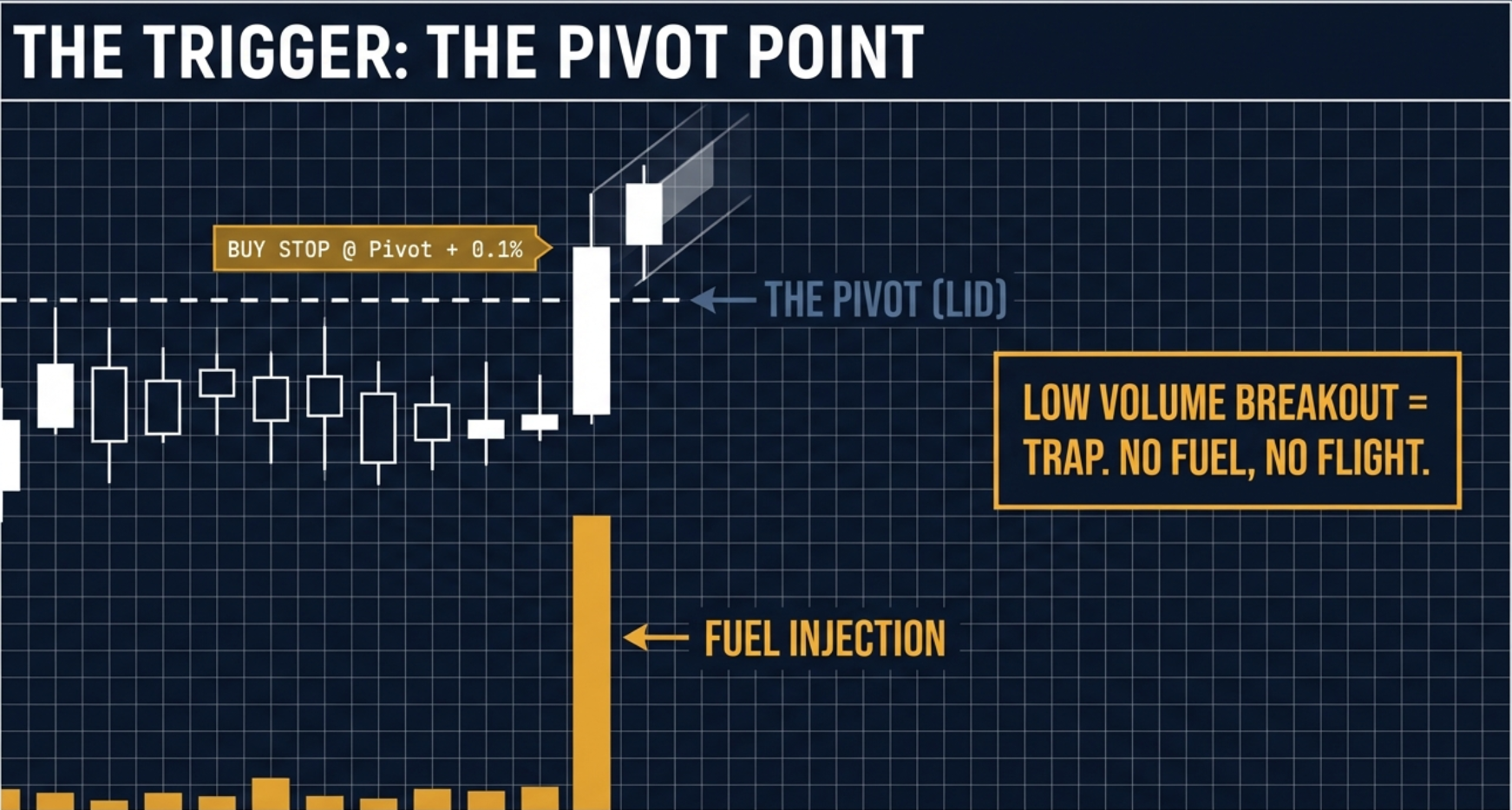 THE TRIGGER: THE PIVOT POINT

BUY STOP @ Pivot + 0.1%

THE PIVOT (LID)

LOW VOLUME BREAKOUT = TRAP. NO FUEL, NO FLIGHT.

FUEL INJECTION